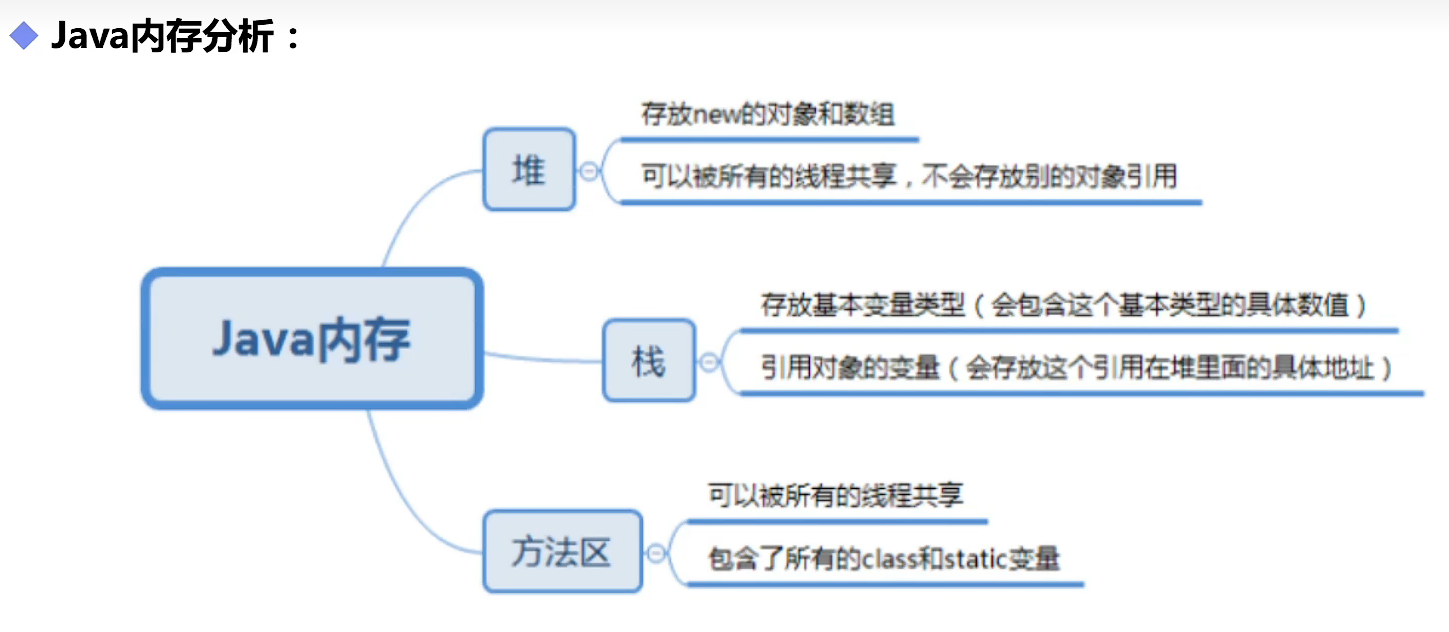 Java内存分析：

Java内存

堆

存放new的对象和数组

可以被所有的线程共享，不会存放别的对象引用

栈

存放基本变量类型（会包含这个基本类型的具体数值）

引用对象的变量（会存放这个引用在堆里面的具体地址）

方法区

可以被所有的线程共享

包含了所有的class和static变量